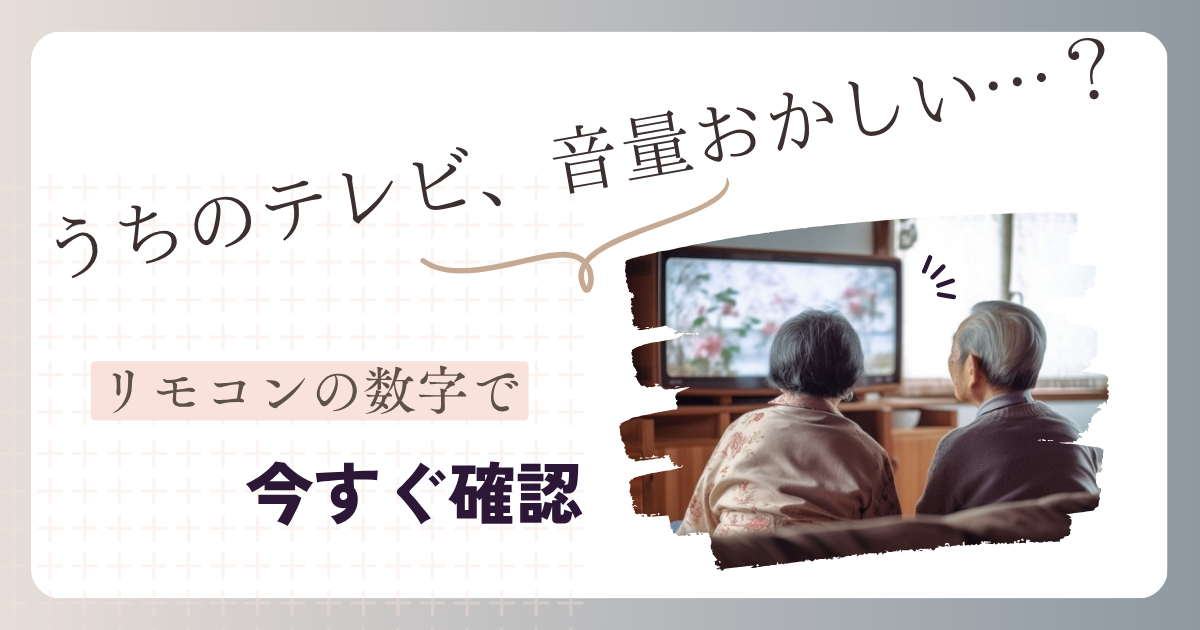 うちのテレビ、音量おかしい…?

リモコンの数字で

今すぐ確認